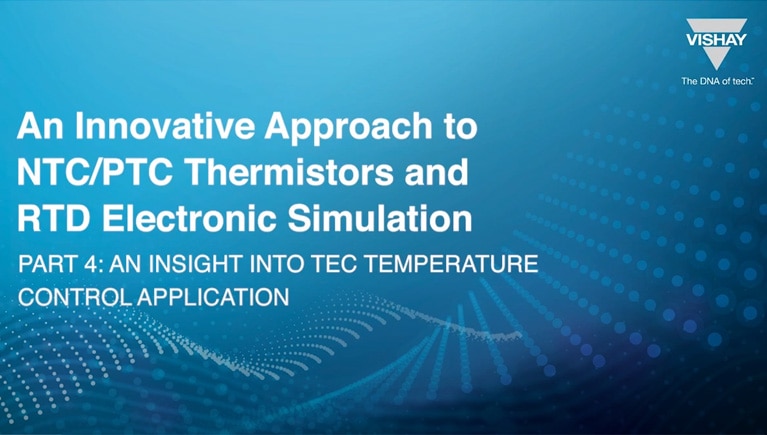 VISHAY
The DNA of tech.™

An Innovative Approach to NTC/PTC Thermistors and RTD Electronic Simulation

PART 4: AN INSIGHT INTO TEC TEMPERATURE CONTROL APPLICATION